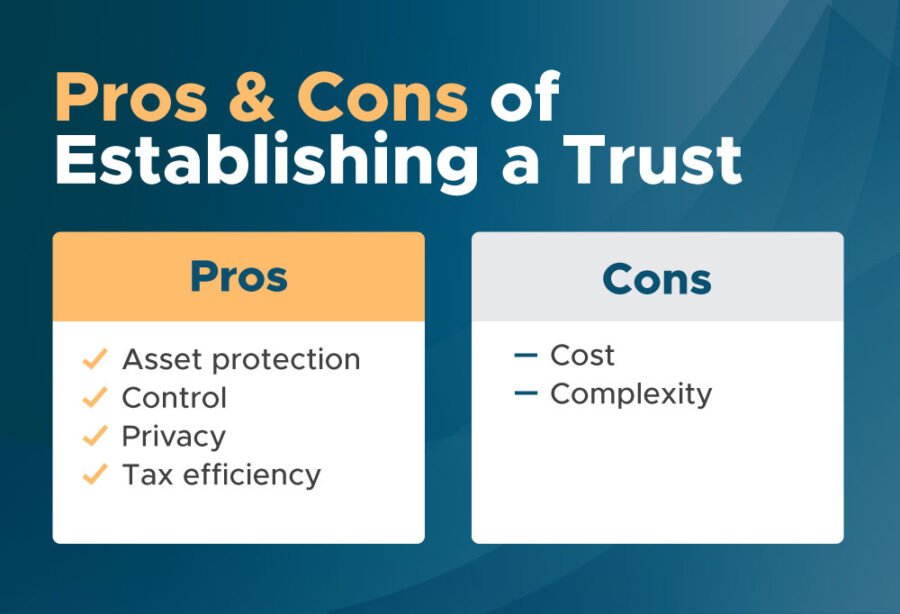 Pros & Cons of Establishing a Trust

Pros

✓ Asset protection
✓ Control
✓ Privacy
✓ Tax efficiency

Cons

– Cost
– Complexity